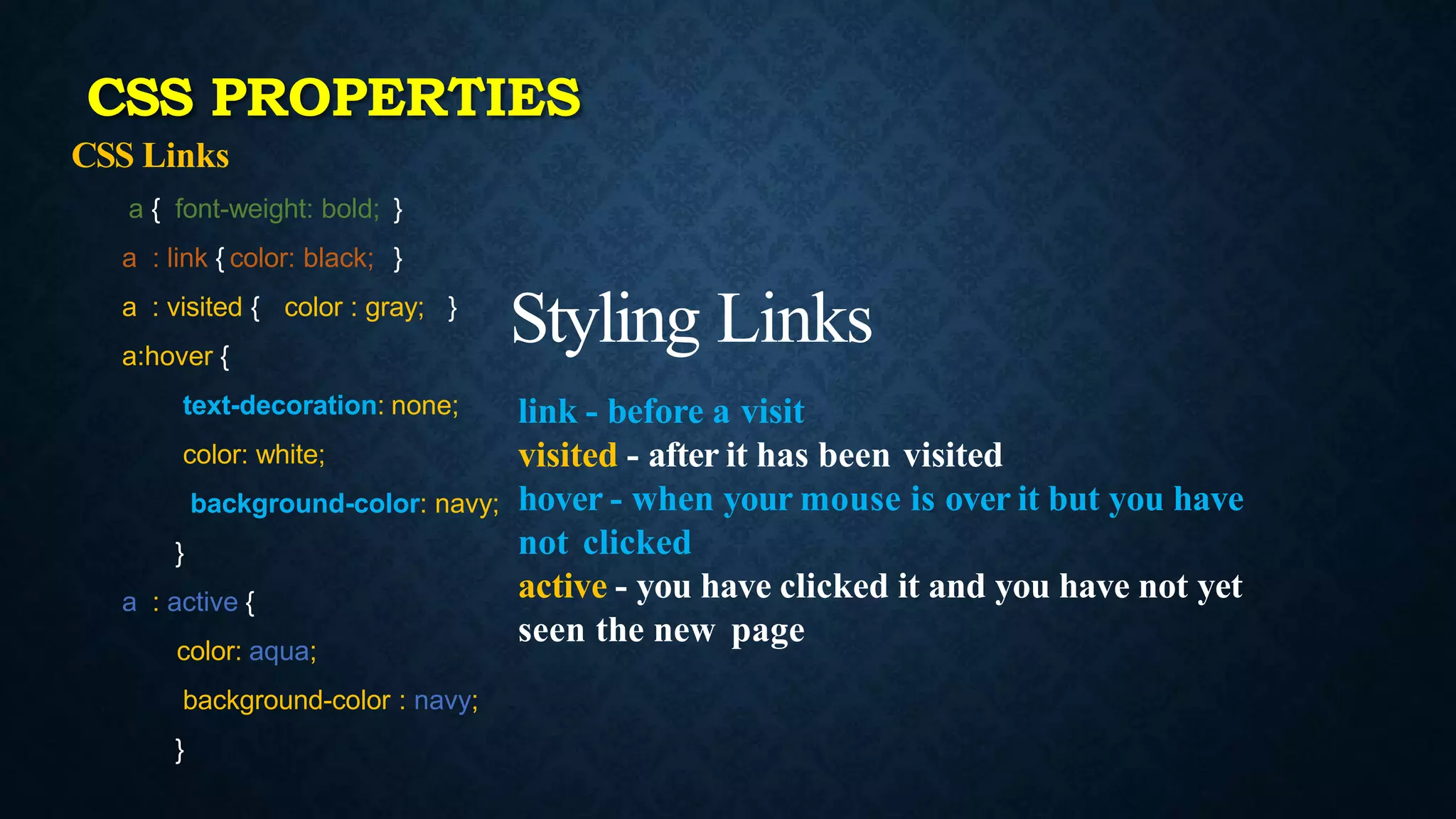 CSS PROPERTIES

CSS Links

a { font-weight: bold; }

a : link { color: black; }

a : visited { color : gray; }

a:hover {

text-decoration: none;

color: white;

background-color: navy;

}

a : active {

color: aqua;

background-color : navy;

}

Styling Links

link - before a visit

visited - after it has been visited

hover - when your mouse is over it but you have not clicked

active - you have clicked it and you have not yet seen the new page